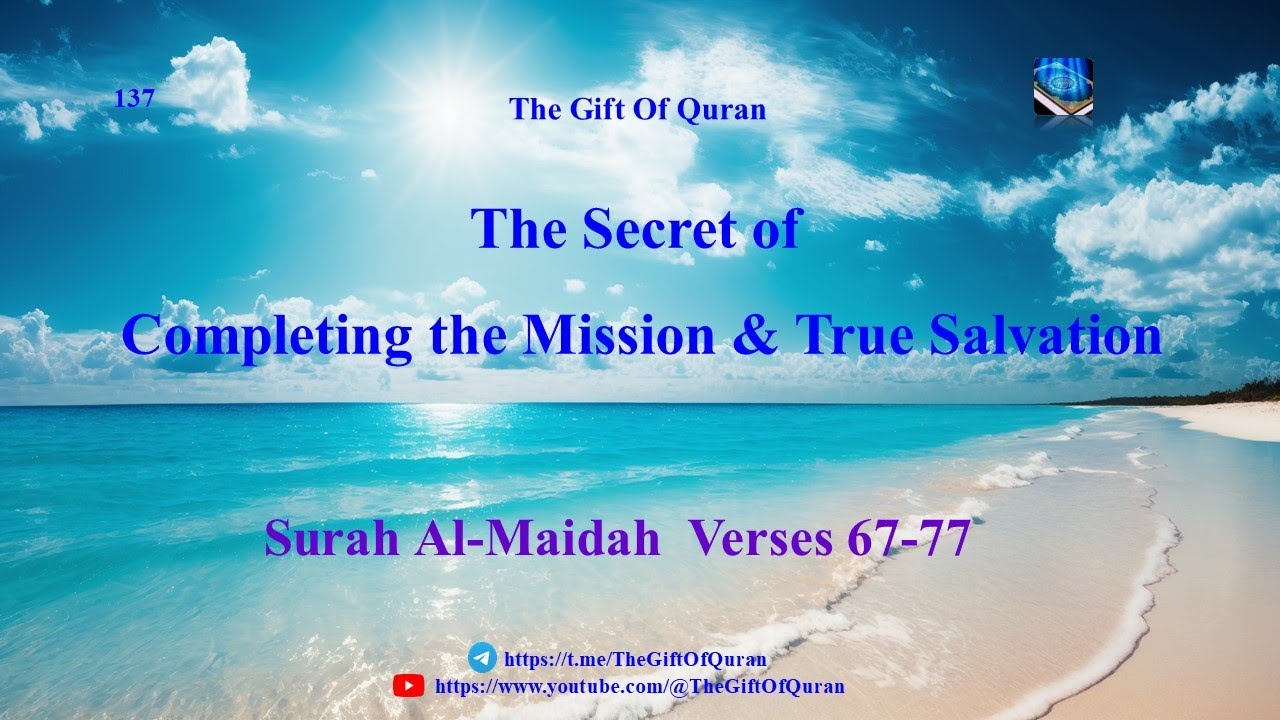 137

The Gift Of Quran

The Secret of
Completing the Mission & True Salvation

Surah Al-Maidah Verses 67-77

https://t.me/TheGiftOfQuran
https://www.youtube.com/@TheGiftOfQuran